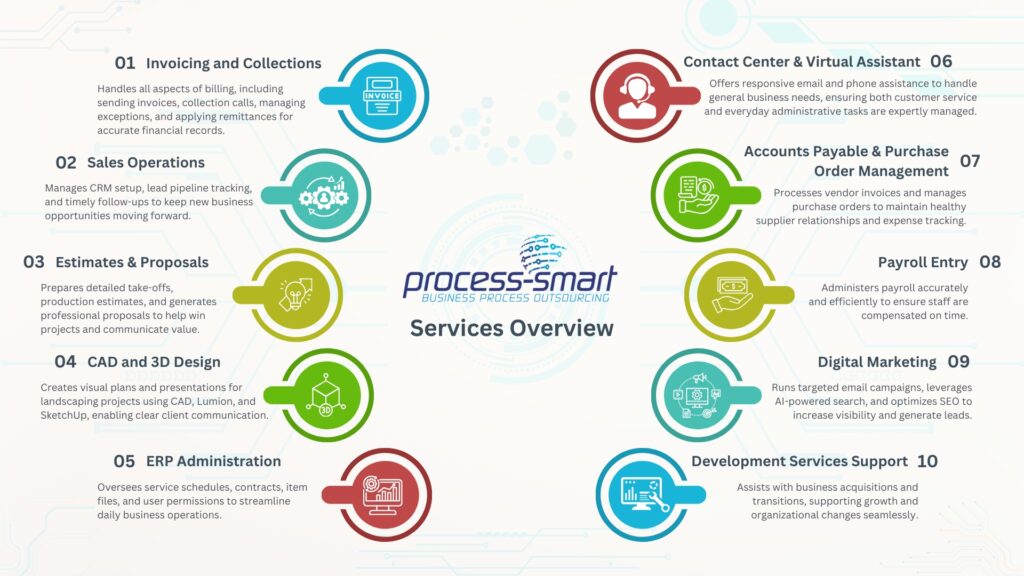 01 Invoicing and Collections

Handles all aspects of billing, including sending invoices, collection calls, managing exceptions, and applying remittances for accurate financial records.

INVOICE

02 Sales Operations

Manages CRM setup, lead pipeline tracking, and timely follow-ups to keep new business opportunities moving forward.

03 Estimates & Proposals

Prepares detailed take-offs, production estimates, and generates professional proposals to help win projects and communicate value.

04 CAD and 3D Design

Creates visual plans and presentations for landscaping projects using CAD, Lumion, and SketchUp, enabling clear client communication.

3D

05 ERP Administration

Oversees service schedules, contracts, item files, and user permissions to streamline daily business operations.

process-smart
BUSINESS PROCESS OUTSOURCING

Services Overview

Contact Center & Virtual Assistant 06

Offers responsive email and phone assistance to handle general business needs, ensuring both customer service and everyday administrative tasks are expertly managed.

Accounts Payable & Purchase Order Management 07

Processes vendor invoices and manages purchase orders to maintain healthy supplier relationships and expense tracking.

Payroll Entry 08

Administers payroll accurately and efficiently to ensure staff are compensated on time.

Digital Marketing 09

Runs targeted email campaigns, leverages AI-powered search, and optimizes SEO to increase visibility and generate leads.

Development Services Support 10

Assists with business acquisitions and transitions, supporting growth and organizational changes seamlessly.